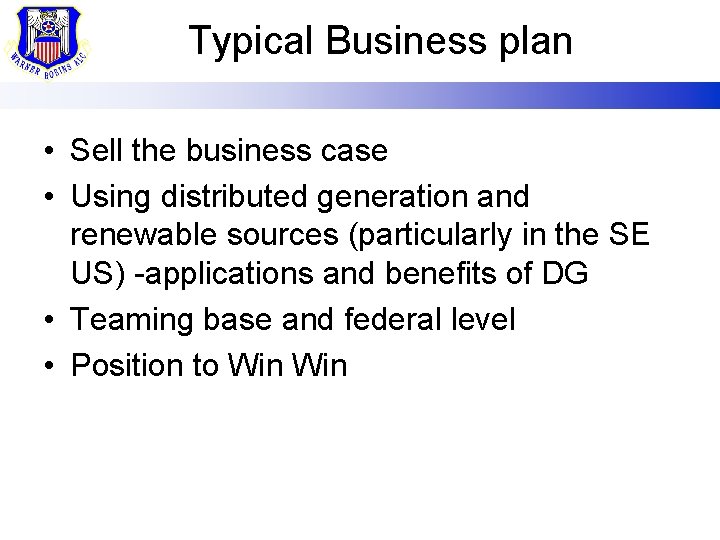 WARNER ROBINS ALC

Typical Business plan

• Sell the business case
• Using distributed generation and renewable sources (particularly in the SE US) -applications and benefits of DG
• Teaming base and federal level
• Position to Win Win